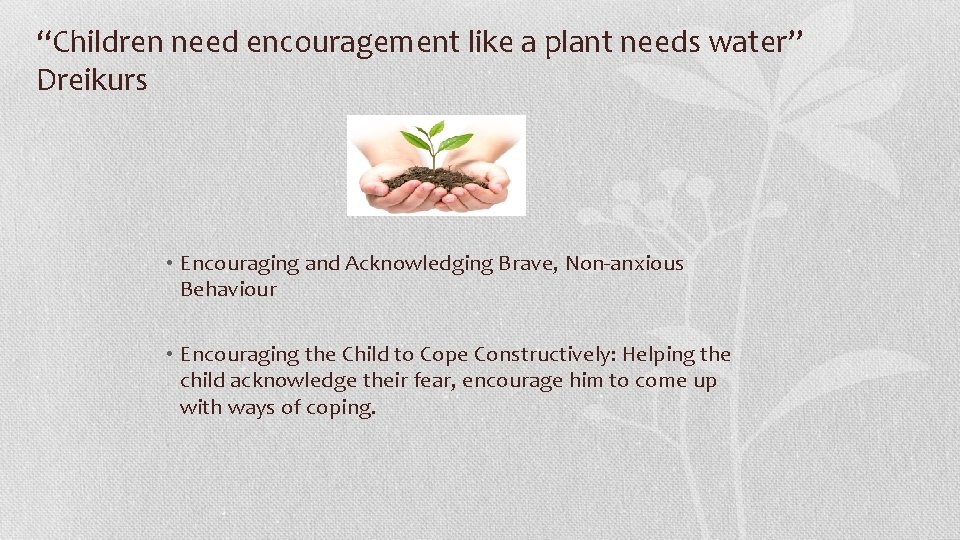 “Children need encouragement like a plant needs water” Dreikurs

• Encouraging and Acknowledging Brave, Non-anxious Behaviour

• Encouraging the Child to Cope Constructively: Helping the child acknowledge their fear, encourage him to come up with ways of coping.